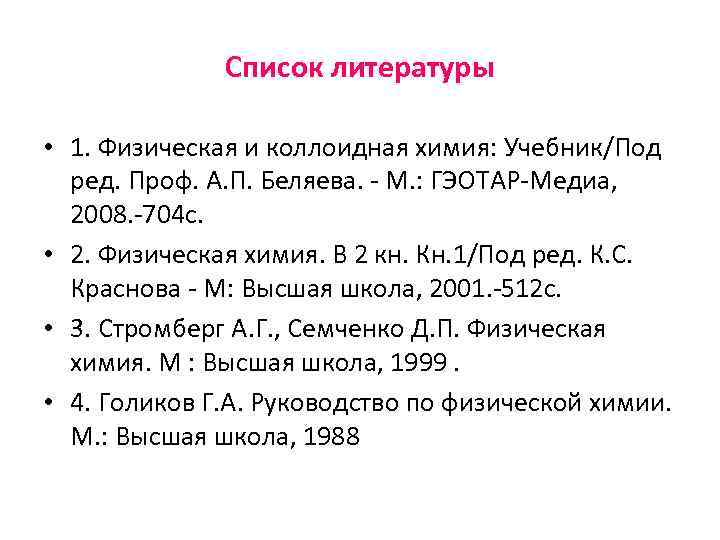 Список литературы

• 1. Физическая и коллоидная химия: Учебник/Под ред. Проф. А.П. Беляева. - М.: ГЭОТАР-Медиа, 2008.-704с.

• 2. Физическая химия. В 2 кн. Кн.1/Под ред. К.С. Краснова - М: Высшая школа, 2001.-512с.

• 3. Стромберг А.Г., Семченко Д.П. Физическая химия. М : Высшая школа, 1999 .

• 4. Голиков Г.А. Руководство по физической химии. М.: Высшая школа, 1988